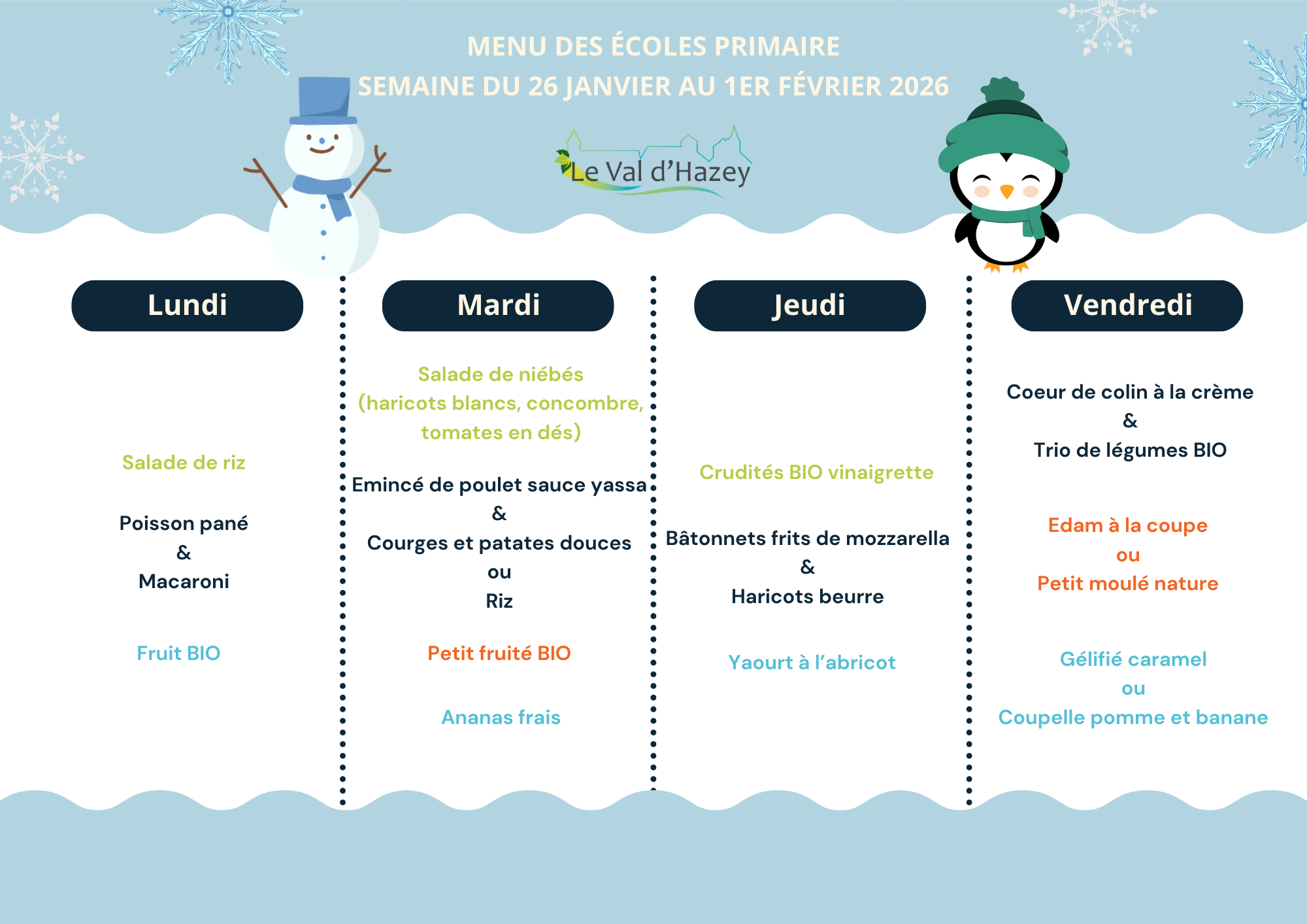 MENU DES ÉCOLES PRIMAIRE
SEMAINE DU 26 JANVIER AU 1ER FÉVRIER 2026

Le Val d'Hazey

Lundi

Salade de riz

Poisson pané
&
Macaroni

Fruit BIO

Mardi

Salade de niébés (haricots blancs, concombre, tomates en dés)

Emincé de poulet sauce yassa
&
Courges et patates douces
ou
Riz

Petit fruité BIO

Ananas frais

Jeudi

Crudités BIO vinaigrette

Bâtonnets frits de mozzarella
&
Haricots beurre

Yaourt à l'abricot

Vendredi

Coeur de colin à la crème
&
Trio de légumes BIO

Edam à la coupe
ou
Petit moulé nature

Gélifié caramel
ou
Coupelle pomme et banane